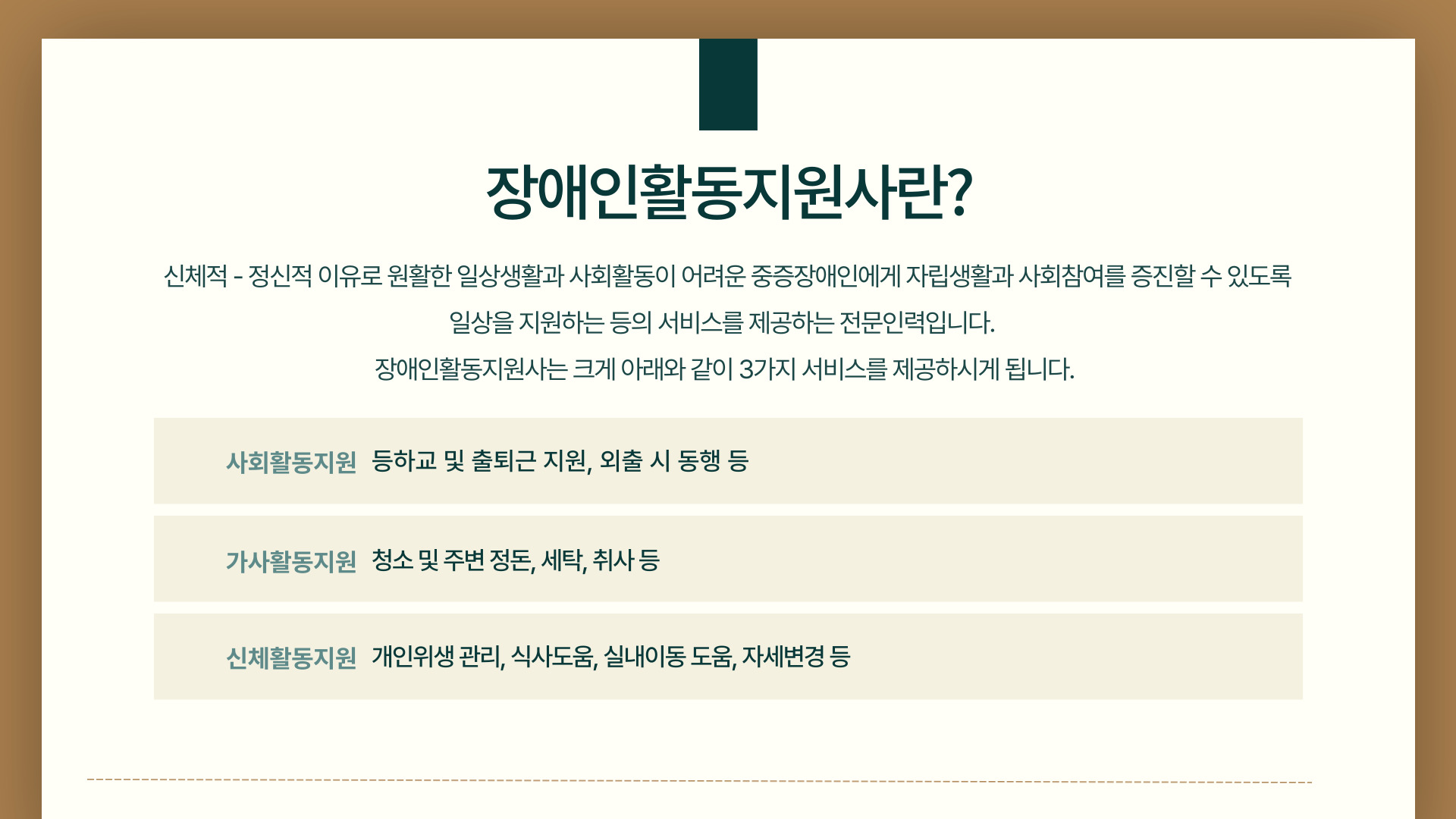 장애인활동지원사란?

신체적 - 정신적 이유로 원활한 일상생활과 사회활동이 어려운 중증장애인에게 자립생활과 사회참여를 증진할 수 있도록 일상을 지원하는 등의 서비스를 제공하는 전문인력입니다.
장애인활동지원사는 크게 아래와 같이 3가지 서비스를 제공하시게 됩니다.

사회활동지원 등하교 및 출퇴근 지원, 외출 시 동행 등

가사활동지원 청소 및 주변 정돈, 세탁, 취사 등

신체활동지원 개인위생 관리, 식사도움, 실내이동 도움, 자세변경 등